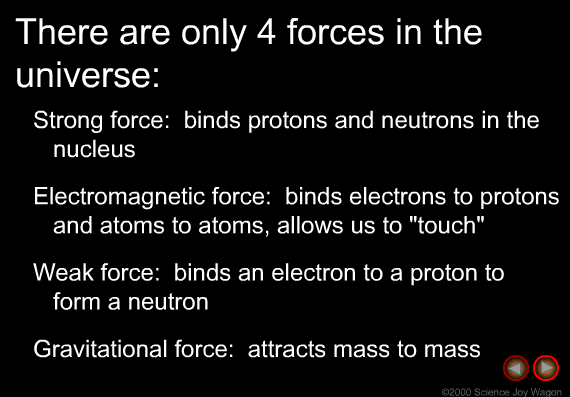 There are only 4 forces in the universe:

Strong force: binds protons and neutrons in the nucleus

Electromagnetic force: binds electrons to protons and atoms to atoms, allows us to "touch"

Weak force: binds an electron to a proton to form a neutron

Gravitational force: attracts mass to mass

©2000 Science Joy Wagon